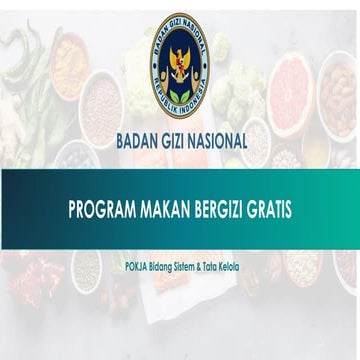 BADAN GIZI NASIONAL
REPUBLIK INDONESIA

BADAN GIZI NASIONAL

PROGRAM MAKAN BERGIZI GRATIS

POKJA Bidang Sistem & Tata Kelola